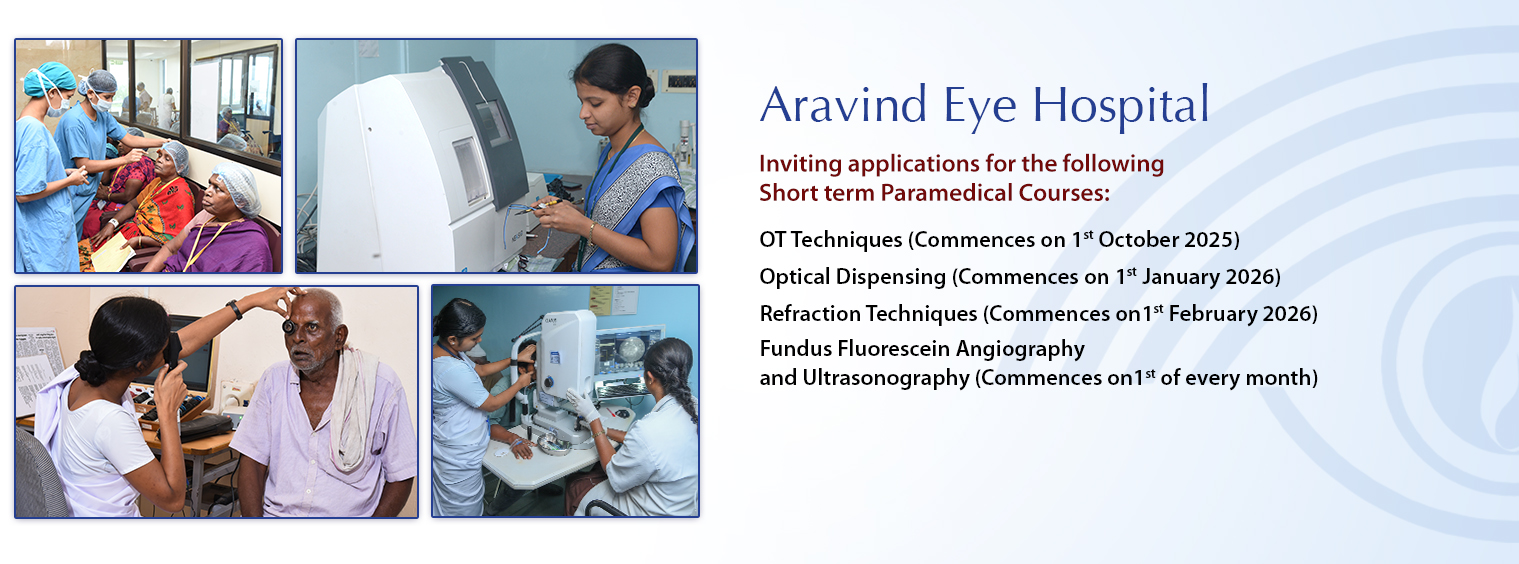 Aravind Eye Hospital

Inviting applications for the following Short term Paramedical Courses:

OT Techniques (Commences on 1$^{st}$ October 2025)

Optical Dispensing (Commences on 1$^{st}$ January 2026)

Refraction Techniques (Commences on1$^{st}$ February 2026)

Fundus Fluorescein Angiography and Ultrasonography (Commences on1$^{st}$ of every month)